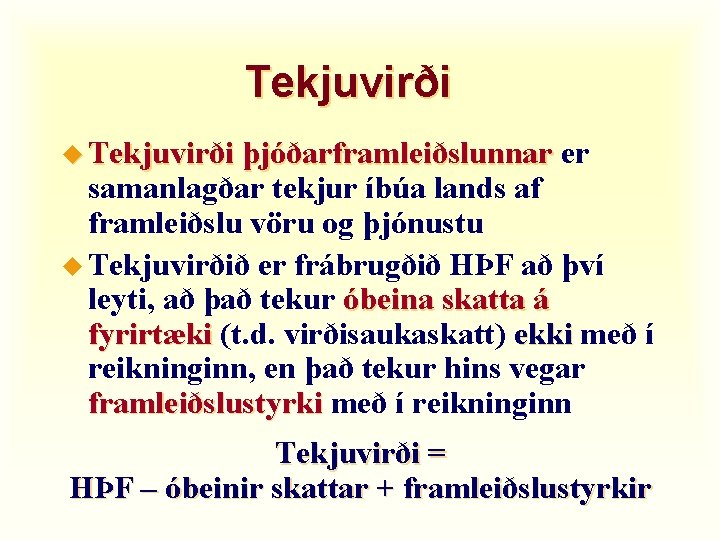 Tekjuvirði

Tekjuvirði þjóðarframleiðslunnar er samanlagðar tekjur íbúa lands af framleiðslu vöru og þjónustu

Tekjuvirðið er frábrugðið HÞF að því leyti, að það tekur óbeina skatta á fyrirtæki (t.d. virðisaukaskatt) ekki með í reikninginn, en það tekur hins vegar framleiðslustyrki með í reikninginn

Tekjuvirði =
HÞF – óbeinir skattar + framleiðslustyrkir